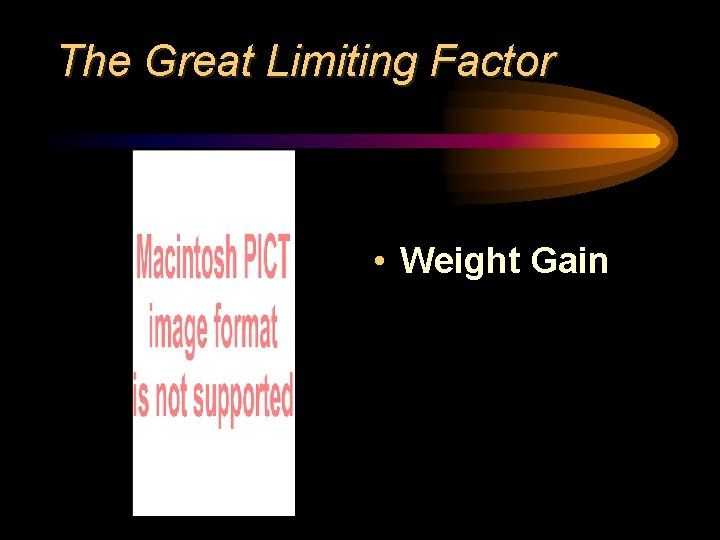 The Great Limiting Factor

Macintosh PICT image format is not supported

• Weight Gain